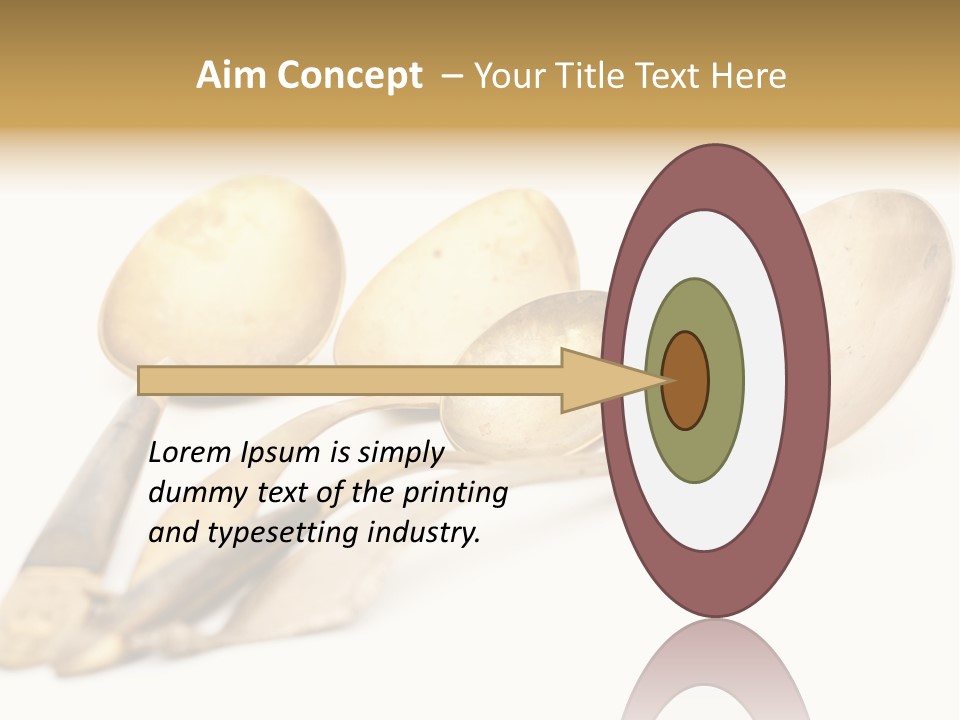 Aim Concept – Your Title Text Here

Lorem Ipsum is simply dummy text of the printing and typesetting industry.